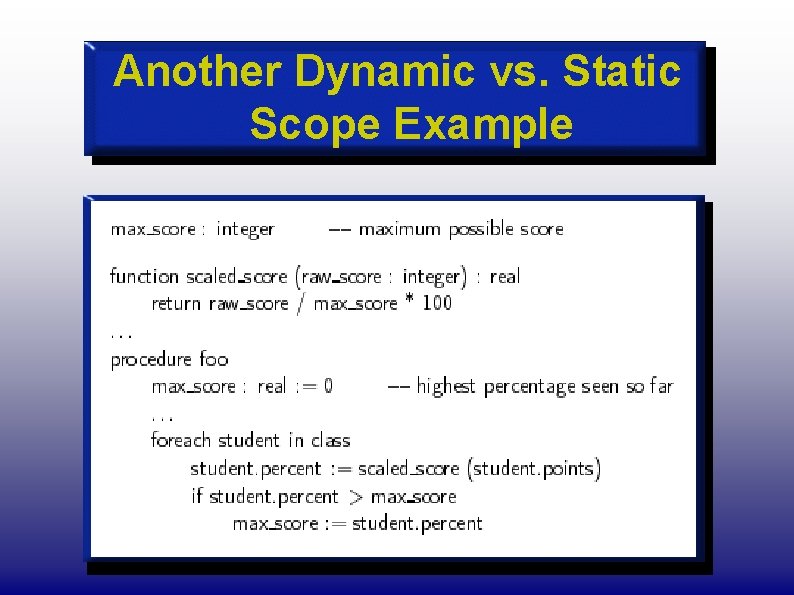 Another Dynamic vs. Static Scope Example

max_score : integer -- maximum possible score

function scaled_score (raw_score : integer) : real
return raw_score / max_score * 100
...
procedure foo
max_score : real := 0 -- highest percentage seen so far
...
foreach student in class
student.percent := scaled_score (student.points)
if student.percent > max_score
max_score := student.percent